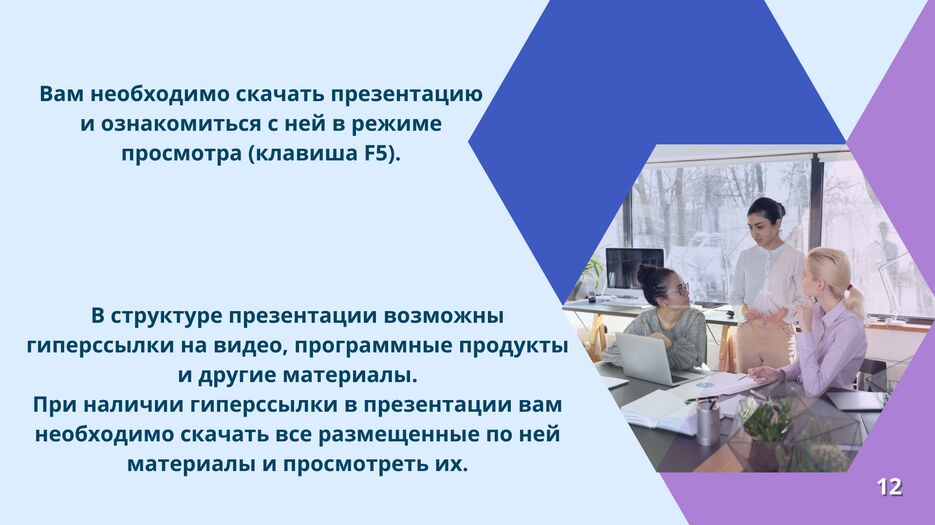 Вам необходимо скачать презентацию и ознакомиться с ней в режиме просмотра (клавиша F5).

В структуре презентации возможны гиперссылки на видео, программные продукты и другие материалы.
При наличии гиперссылки в презентации вам необходимо скачать все размещенные по ней материалы и просмотреть их.

12